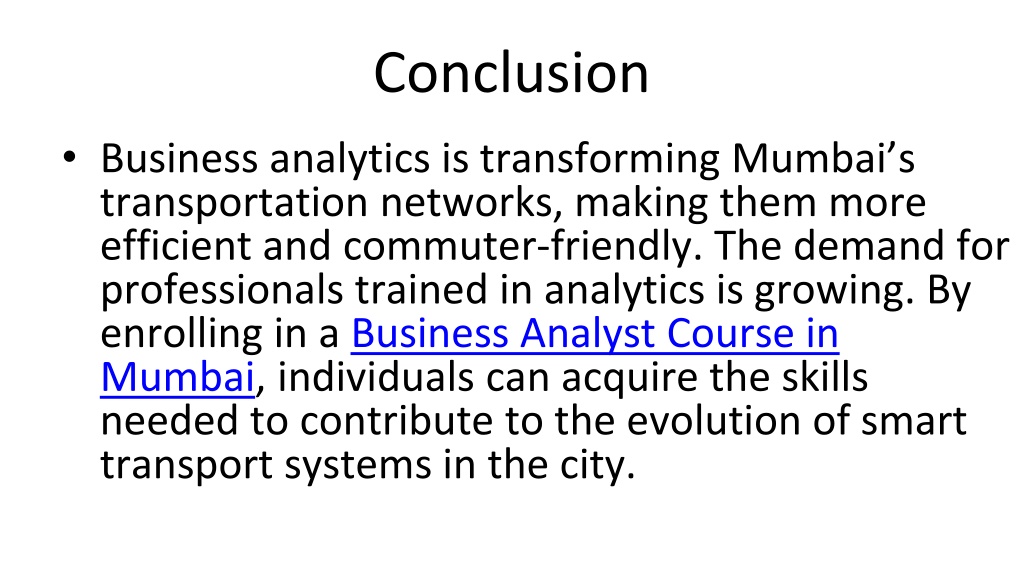 Conclusion

• Business analytics is transforming Mumbai’s transportation networks, making them more efficient and commuter-friendly. The demand for professionals trained in analytics is growing. By enrolling in a Business Analyst Course in Mumbai, individuals can acquire the skills needed to contribute to the evolution of smart transport systems in the city.